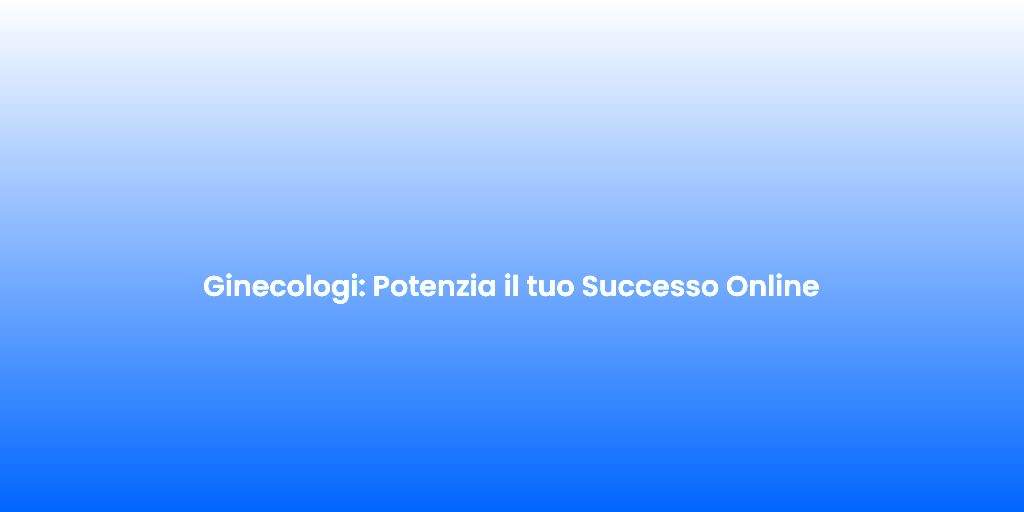 Ginecologi: Potenzia il tuo Successo Online